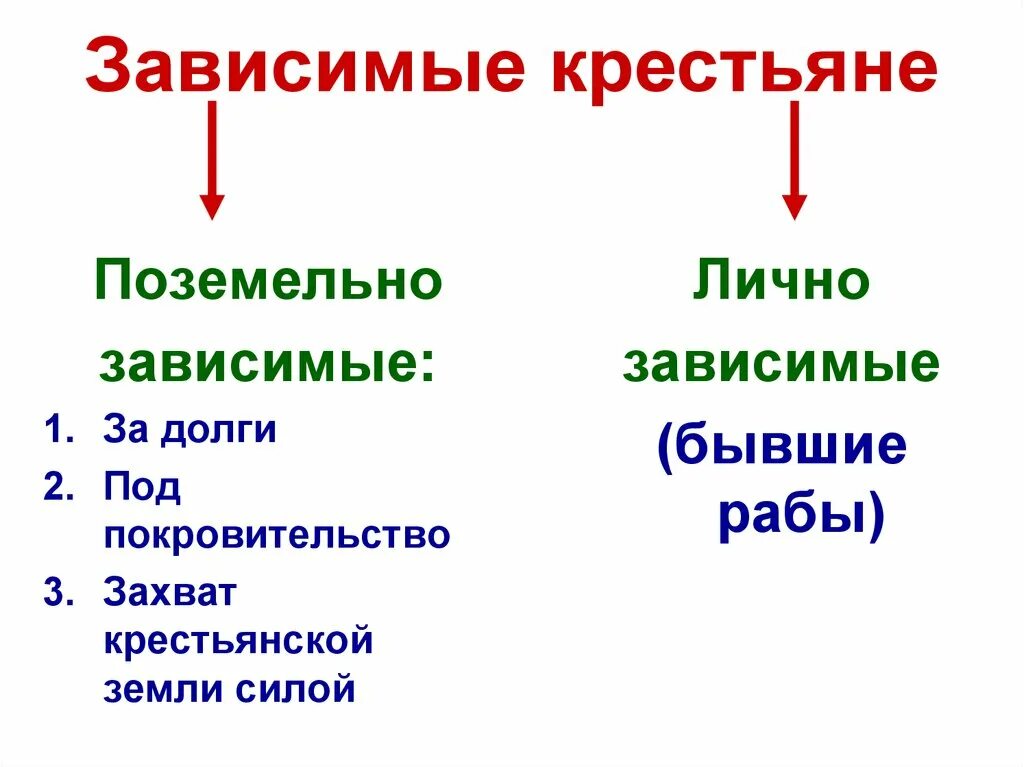 Зависимые крестьяне

Поземельно зависимые:

1. За долги
2. Под покровительство
3. Захват крестьянской земли силой

Лично зависимые (бывшие рабы)